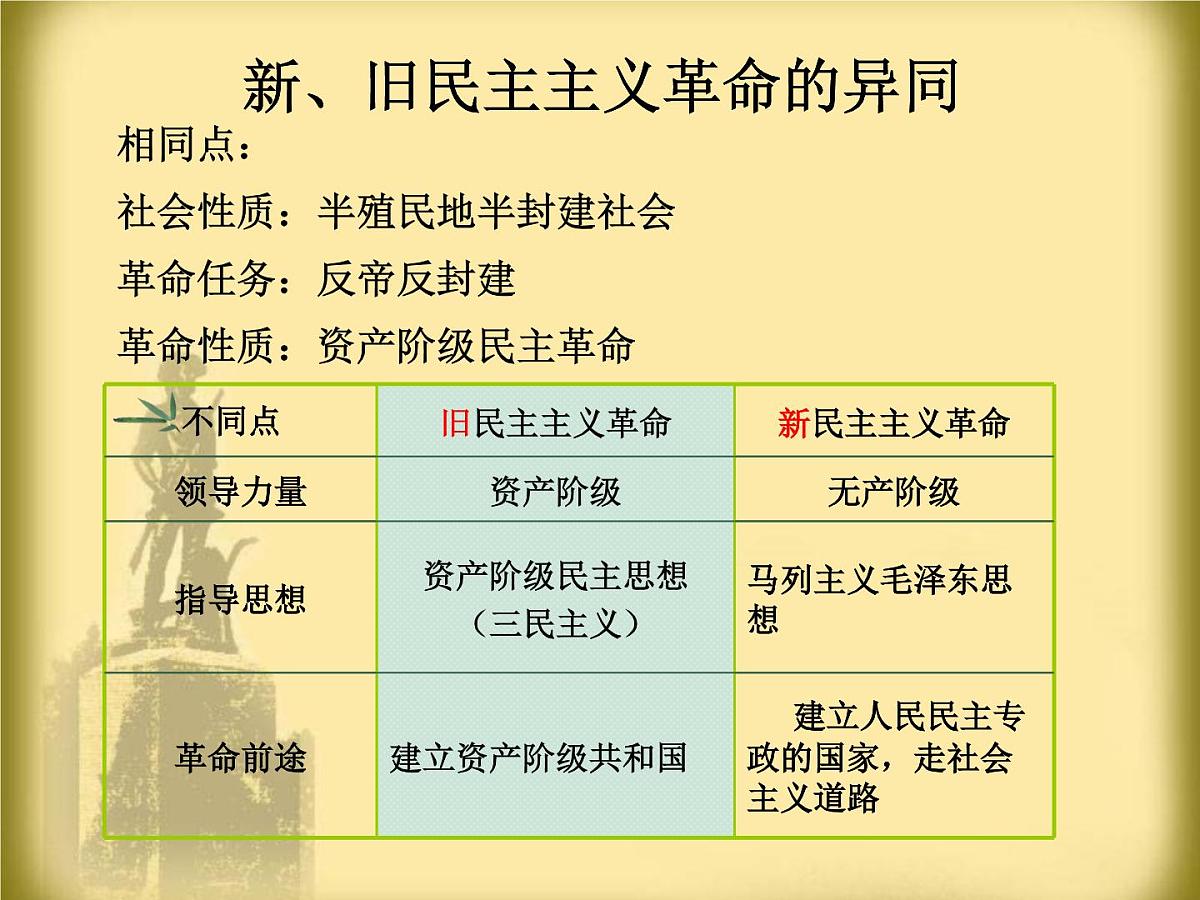 新、旧民主主义革命的异同

相同点：

社会性质：半殖民地半封建社会

革命任务：反帝反封建

革命性质：资产阶级民主革命

| 不同点 | 旧民主主义革命 | 新民主主义革命 |
|---|---|---|
| 领导力量 | 资产阶级 | 无产阶级 |
| 指导思想 | 资产阶级民主思想（三民主义） | 马列主义毛泽东思想 |
| 革命前途 | 建立资产阶级共和国 | 建立人民民主专政的国家，走社会主义道路 |